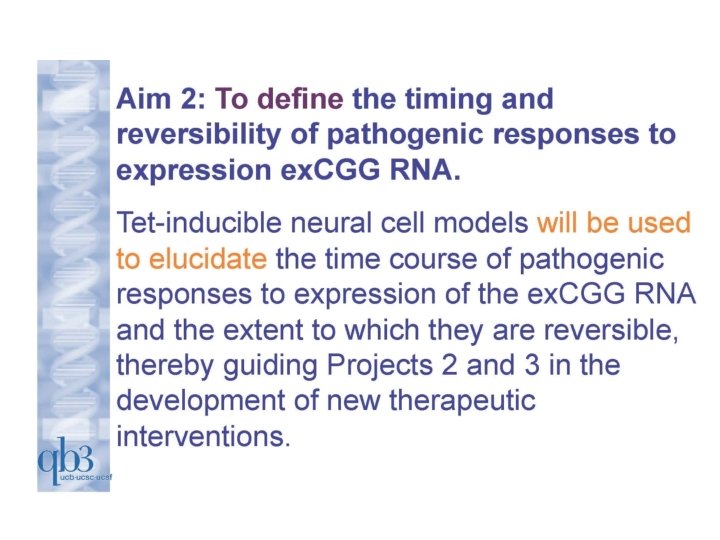 Aim 2: To define the timing and reversibility of pathogenic responses to expression exCGG RNA.

Tet-inducible neural cell models will be used to elucidate the time course of pathogenic responses to expression of the exCGG RNA and the extent to which they are reversible, thereby guiding Projects 2 and 3 in the development of new therapeutic interventions.

qb3
ucb·ucsc·ucsf